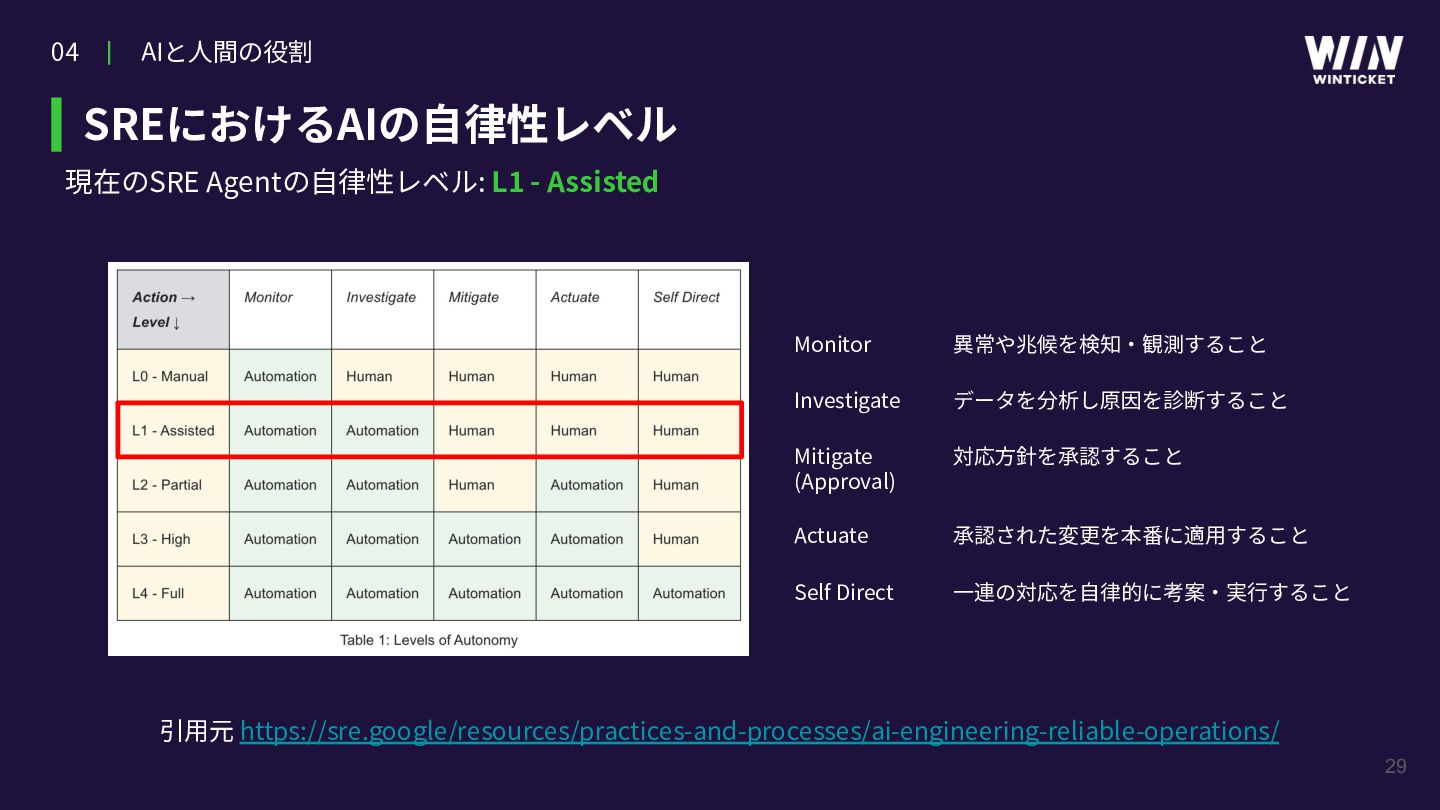 04 | AIと人間の役割

WIN
WINTICKET

SREにおけるAIの自律性レベル

現在のSRE Agentの自律性レベル: L1 - Assisted

| Action → Level ↓ | Monitor | Investigate | Mitigate | Actuate | Self Direct |
|---|---|---|---|---|---|
| L0 - Manual | Automation | Human | Human | Human | Human |
| L1 - Assisted | Automation | Automation | Human | Human | Human |
| L2 - Partial | Automation | Automation | Human | Automation | Human |
| L3 - High | Automation | Automation | Automation | Automation | Human |
| L4 - Full | Automation | Automation | Automation | Automation | Automation |

Table 1: Levels of Autonomy

Monitor 異常や兆候を検知・観測すること

Investigate データを分析し原因を診断すること

Mitigate (Approval) 対応方針を承認すること

Actuate 承認された変更を本番に適用すること

Self Direct 一連の対応を自律的に考案・実行すること

引用元 https://sre.google/resources/practices-and-processes/ai-engineering-reliable-operations/

29